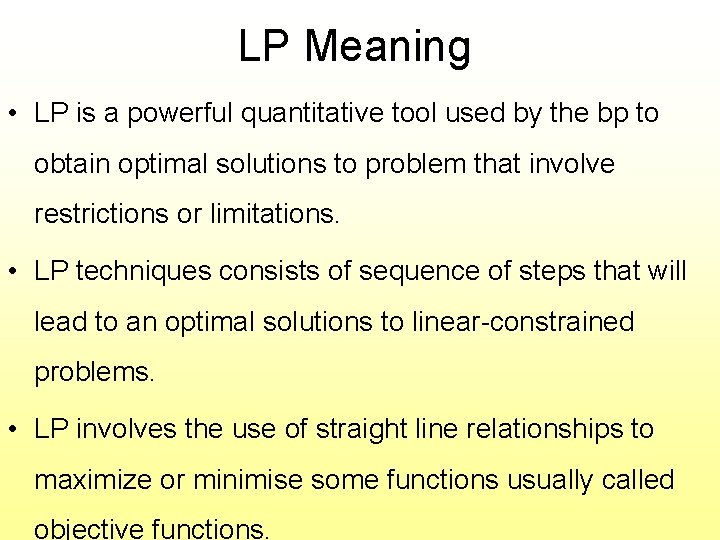 LP Meaning

• LP is a powerful quantitative tool used by the bp to obtain optimal solutions to problem that involve restrictions or limitations.

• LP techniques consists of sequence of steps that will lead to an optimal solutions to linear-constrained problems.

• LP involves the use of straight line relationships to maximize or minimise some functions usually called objective functions.